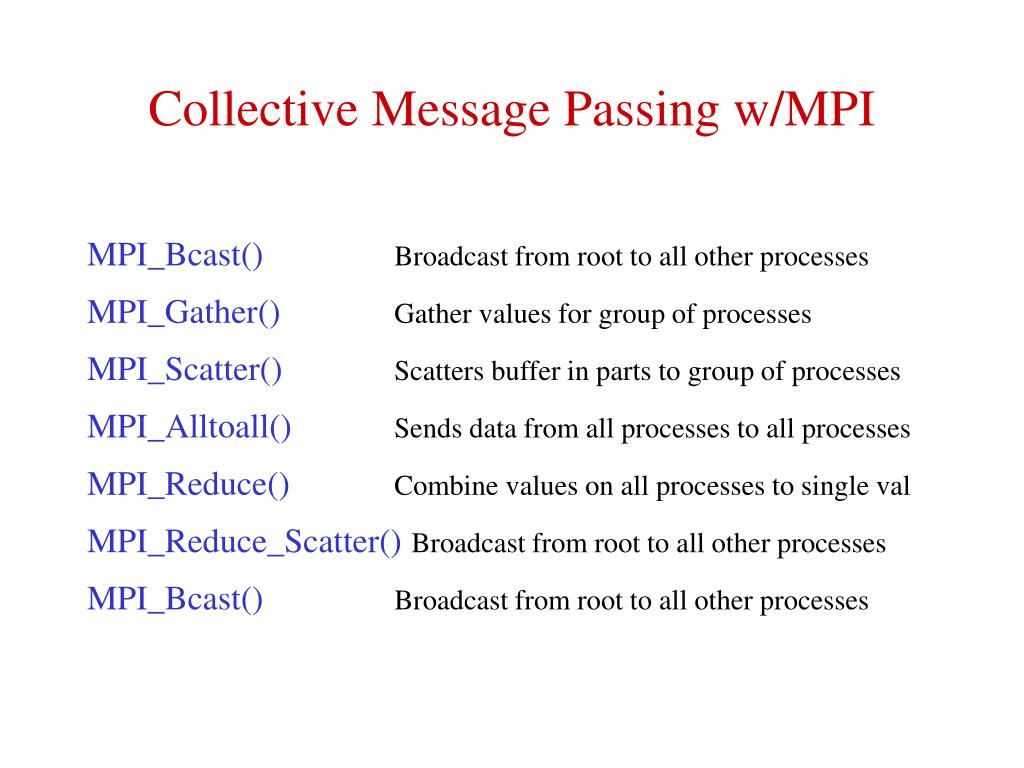 Collective Message Passing w/MPI

MPI_Bcast() Broadcast from root to all other processes
MPI_Gather() Gather values for group of processes
MPI_Scatter() Scatters buffer in parts to group of processes
MPI_Alltoall() Sends data from all processes to all processes
MPI_Reduce() Combine values on all processes to single val
MPI_Reduce_Scatter() Broadcast from root to all other processes
MPI_Bcast() Broadcast from root to all other processes